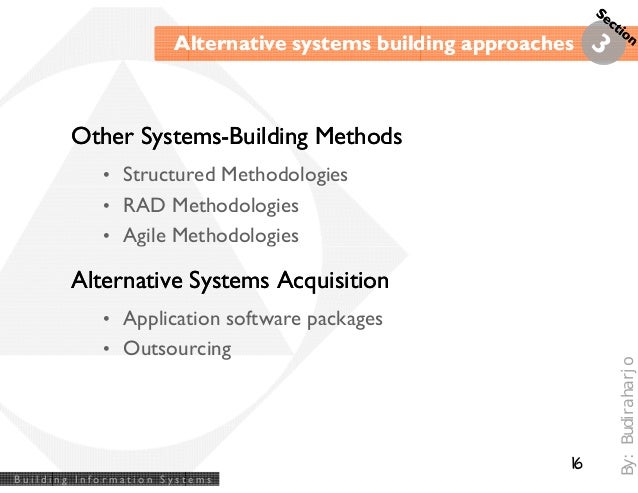 Alternative systems building approaches

Section 3

Other Systems-Building Methods

• Structured Methodologies
• RAD Methodologies
• Agile Methodologies

Alternative Systems Acquisition

• Application software packages
• Outsourcing

By: Budiraharjo

16

Building Information Systems